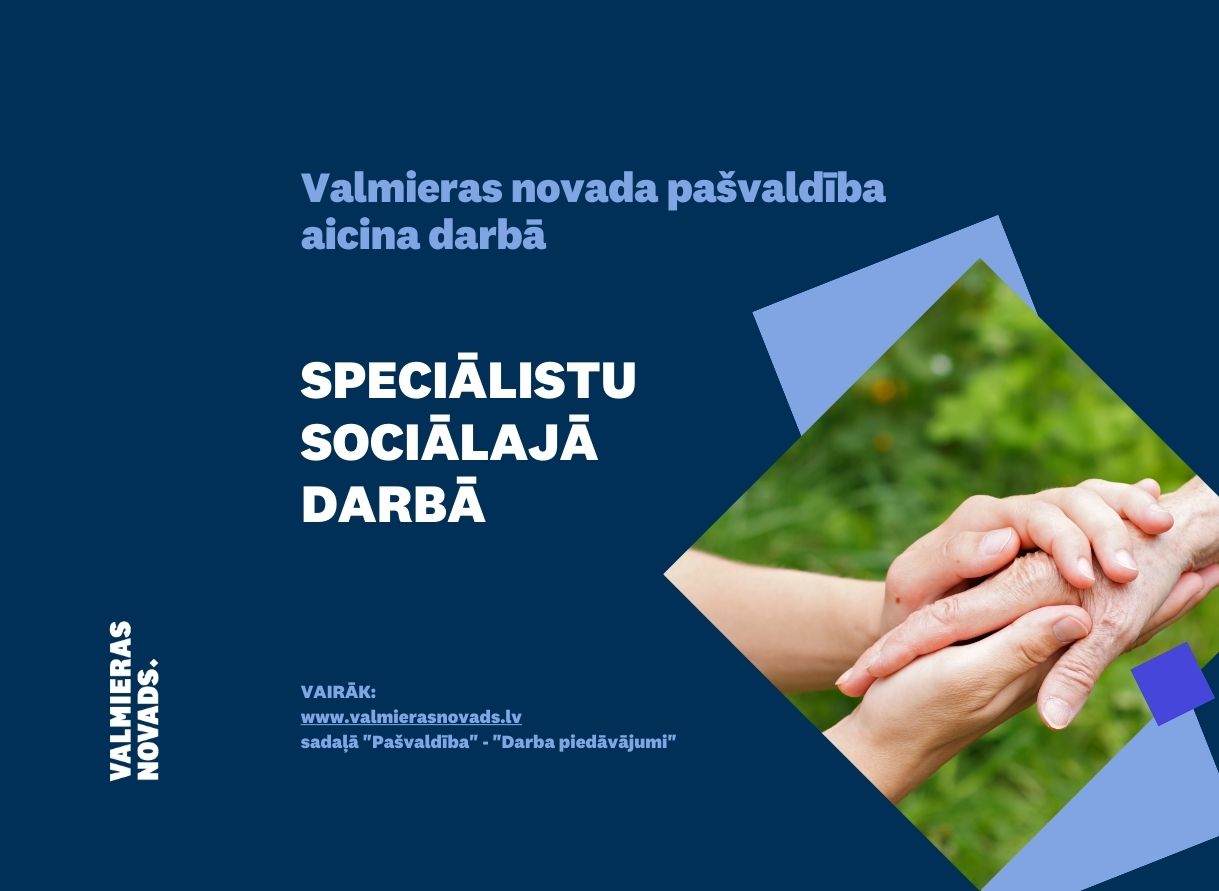 Valmieras novada pašvaldība aicina darbā

SPECIĀLISTU SOCIĀLAJĀ DARBĀ

VALMIERAS NOVADS.

VAIRĀK:
www.valmierasnovads.lv
sadaļā "Pašvaldība" - "Darba piedāvājumi"